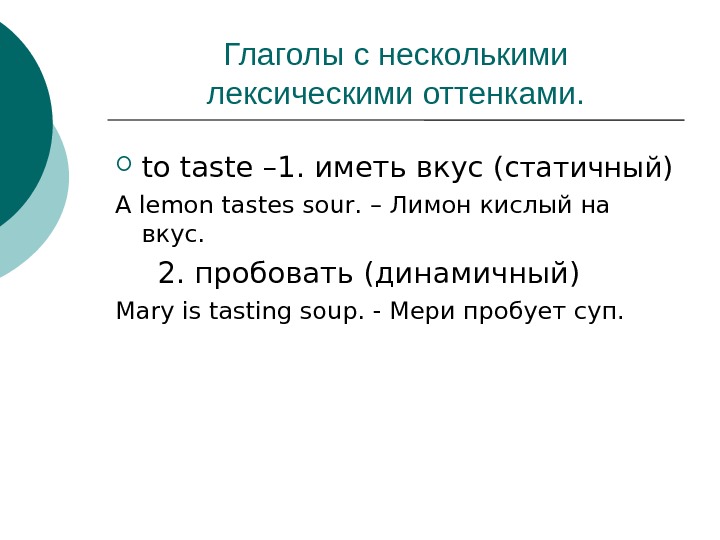 Глаголы с несколькими лексическими оттенками.

to taste –1. иметь вкус (статичный)

A lemon tastes sour. – Лимон кислый на вкус.

2. пробовать (динамичный)

Mary is tasting soup. - Мери пробует суп.